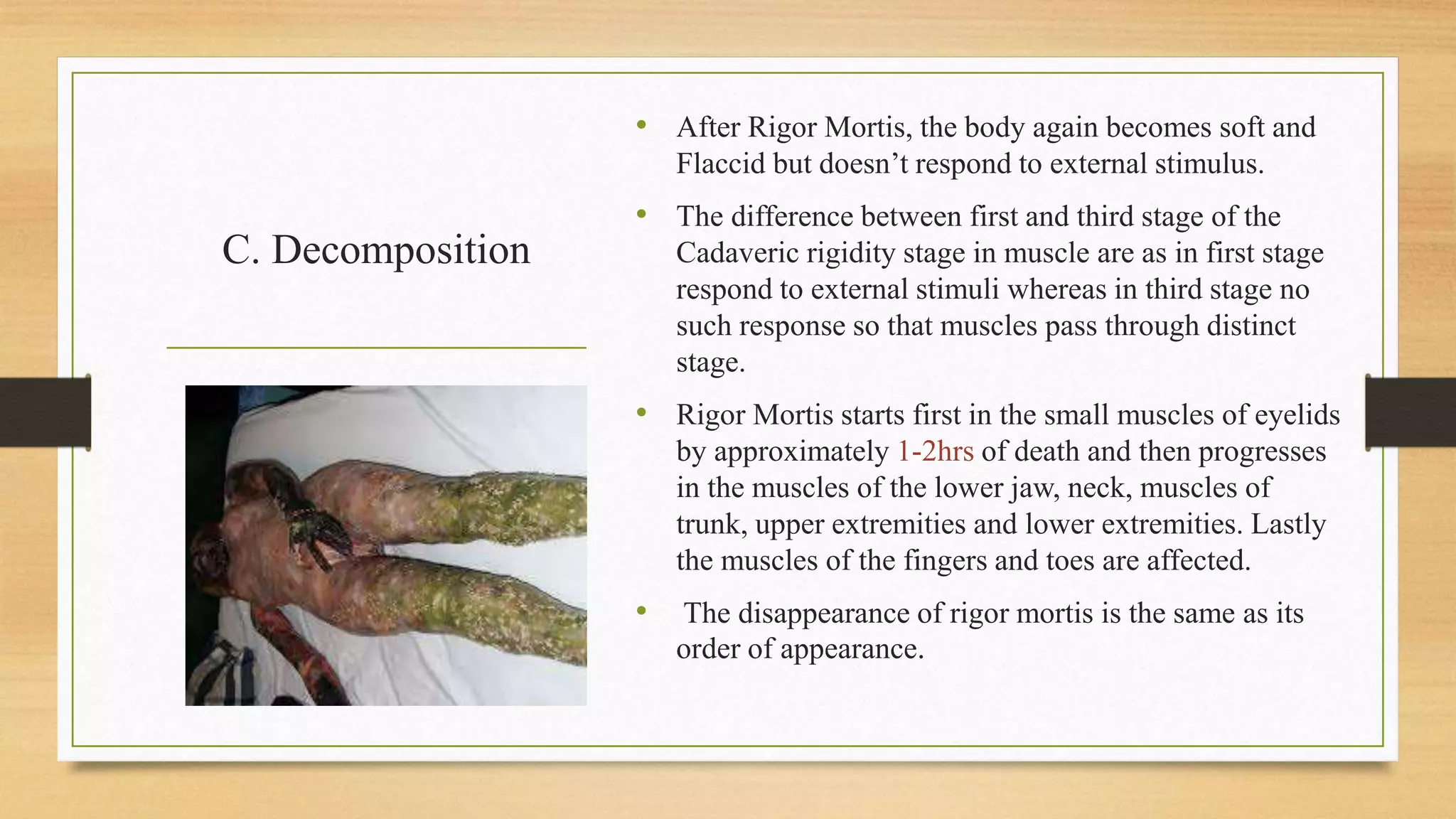 C. Decomposition

• After Rigor Mortis, the body again becomes soft and Flaccid but doesn’t respond to external stimulus.

• The difference between first and third stage of the Cadaveric rigidity stage in muscle are as in first stage respond to external stimuli whereas in third stage no such response so that muscles pass through distinct stage.

• Rigor Mortis starts first in the small muscles of eyelids by approximately 1-2hrs of death and then progresses in the muscles of the lower jaw, neck, muscles of trunk, upper extremities and lower extremities. Lastly the muscles of the fingers and toes are affected.

• The disappearance of rigor mortis is the same as its order of appearance.